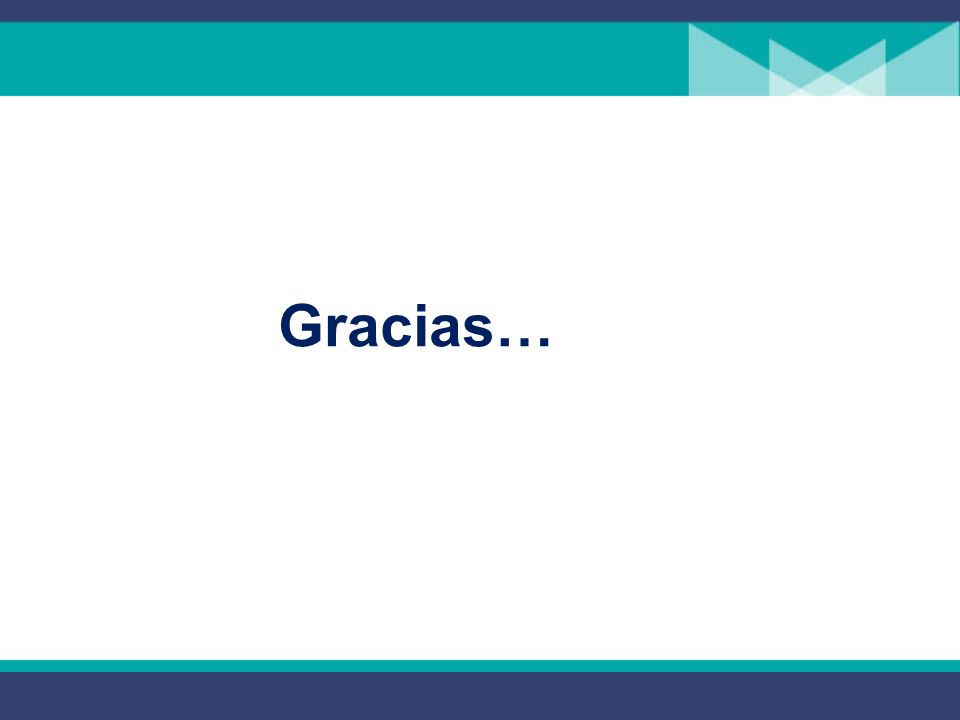 Gracias…